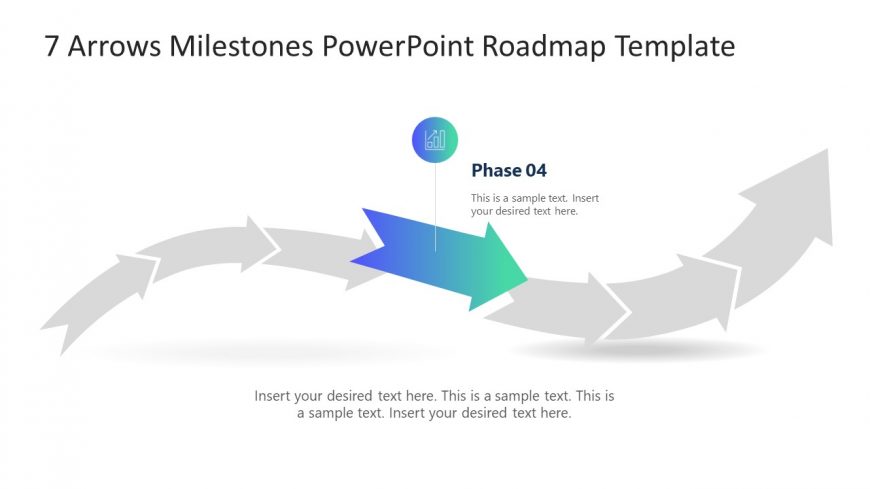 7 Arrows Milestones PowerPoint Roadmap Template

Phase 04

This is a sample text. Insert your desired text here.

Insert your desired text here. This is a sample text. This is a sample text. Insert your desired text here.